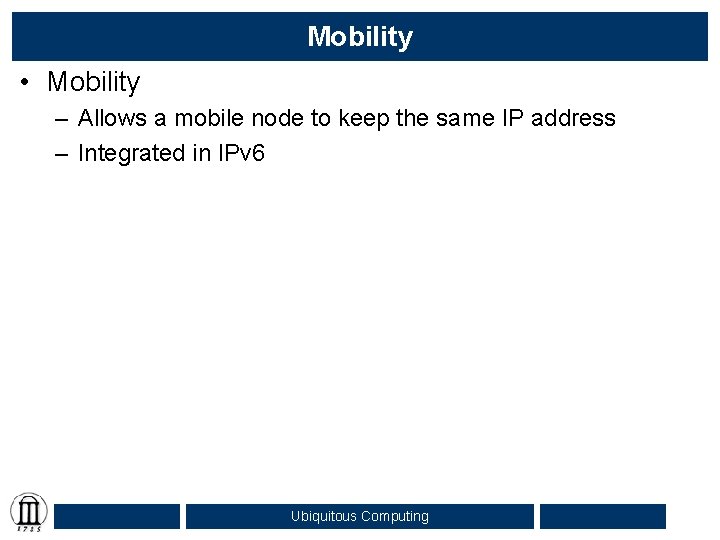 Mobility

• Mobility
– Allows a mobile node to keep the same IP address
– Integrated in IPv6

Ubiquitous Computing